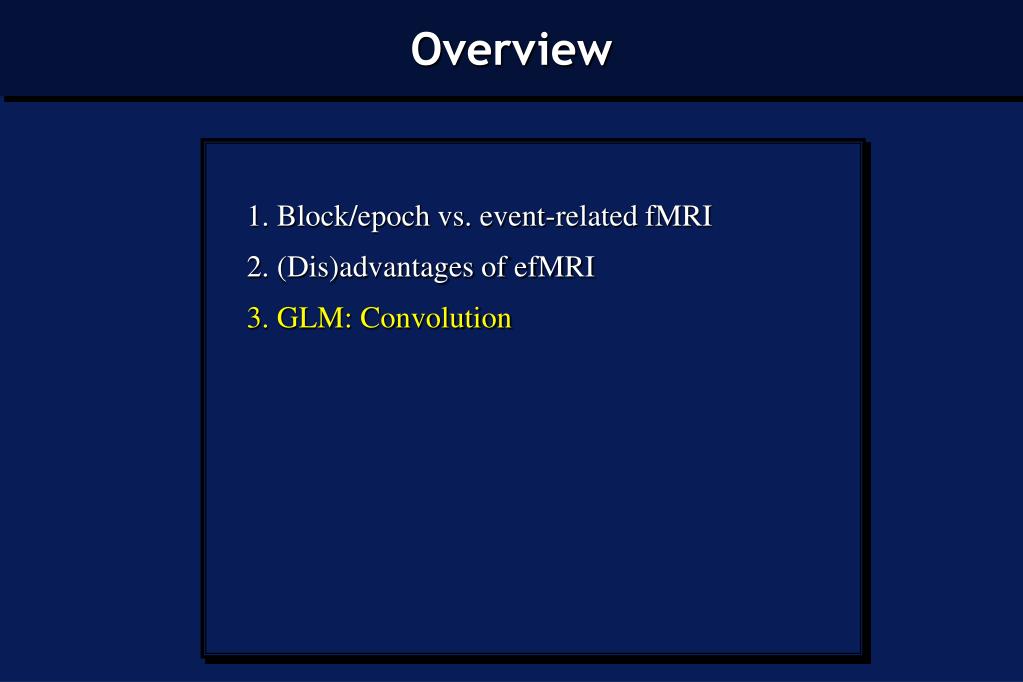 Overview

1. Block/epoch vs. event-related fMRI

2. (Dis)advantages of efMRI

3. GLM: Convolution